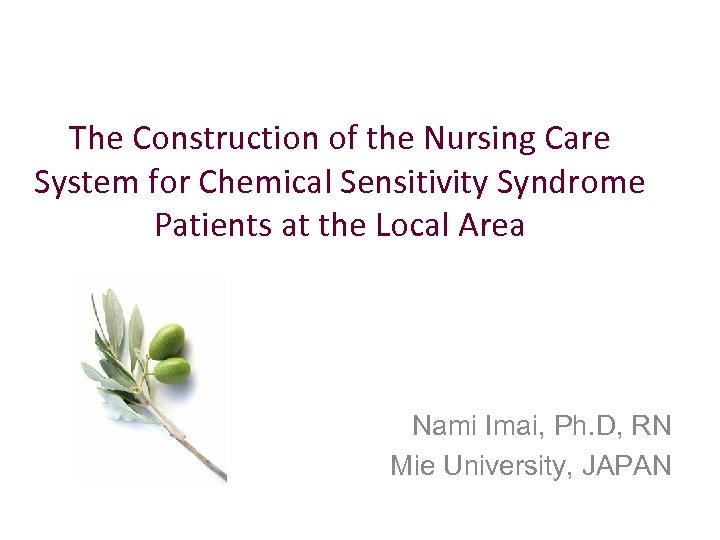 The Construction of the Nursing Care System for Chemical Sensitivity Syndrome Patients at the Local Area

Nami Imai, Ph.D, RN
Mie University, JAPAN